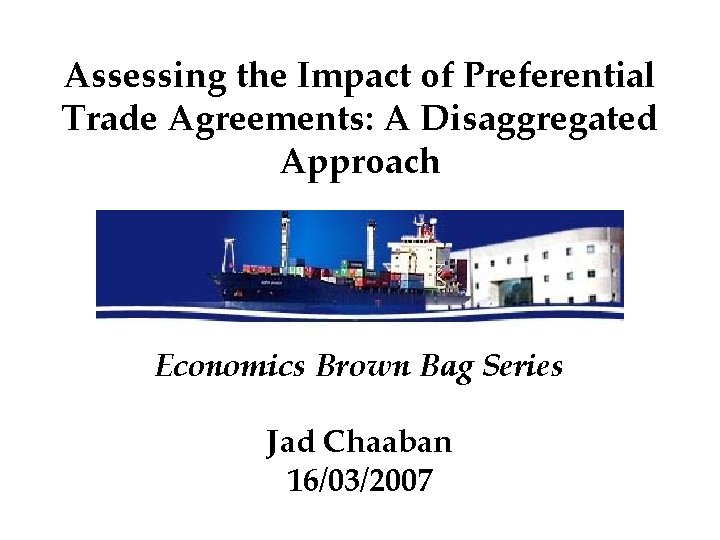 Assessing the Impact of Preferential Trade Agreements: A Disaggregated Approach

Economics Brown Bag Series

Jad Chaaban
16/03/2007